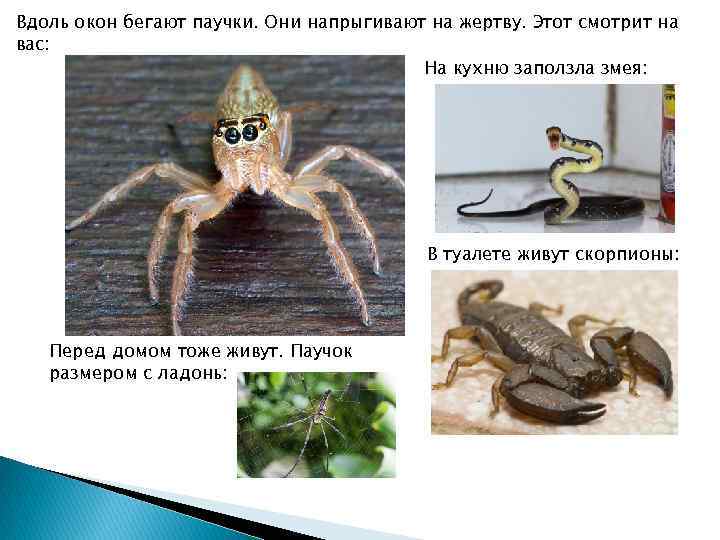 Вдоль окон бегают паучки. Они напрыгивают на жертву. Этот смотрит на вас:

На кухню заползла змея:

В туалете живут скорпионы:

Перед домом тоже живут. Паучок размером с ладонь: